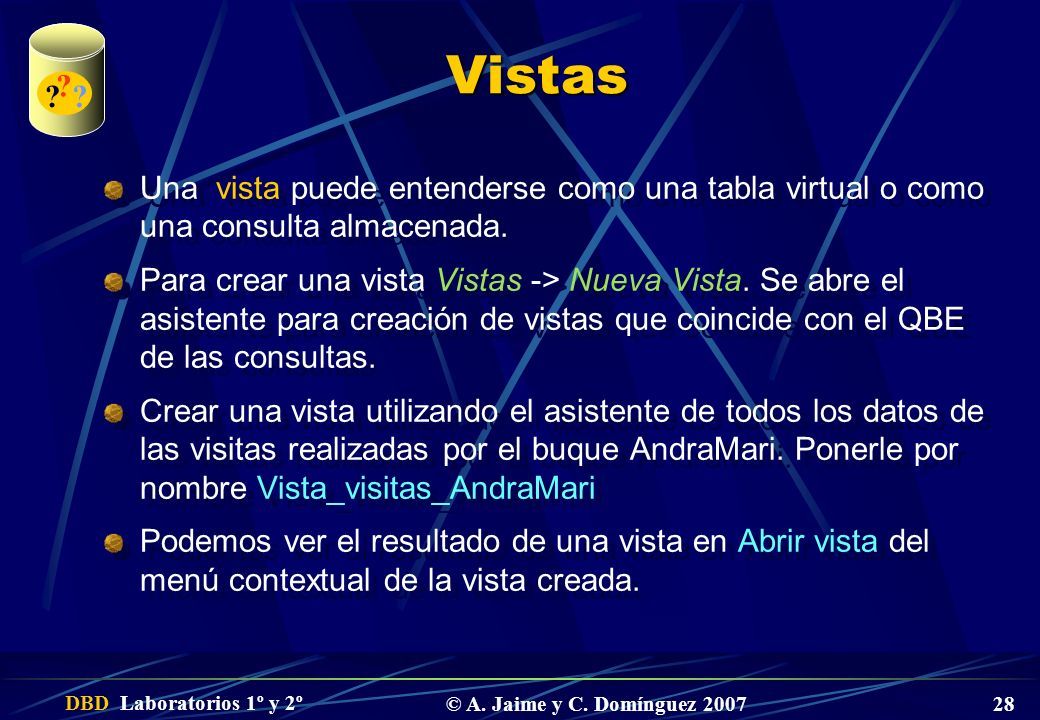 ???

Vistas

Una vista puede entenderse como una tabla virtual o como una consulta almacenada.

Para crear una vista Vistas -> Nueva Vista. Se abre el asistente para creación de vistas que coincide con el QBE de las consultas.

Crear una vista utilizando el asistente de todos los datos de las visitas realizadas por el buque AndraMari. Ponerle por nombre Vista_visitas_AndraMari

Podemos ver el resultado de una vista en Abrir vista del menú contextual de la vista creada.

DBD Laboratorios 1º y 2º © A. Jaime y C. Domínguez 2007 28